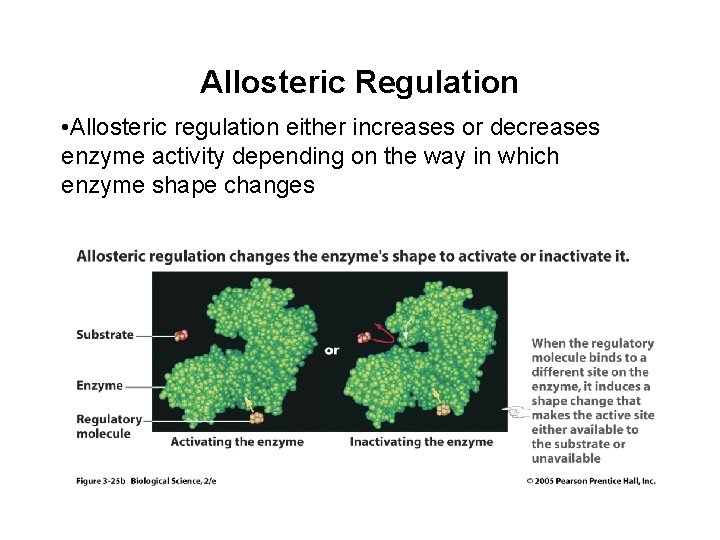 Allosteric Regulation

•Allosteric regulation either increases or decreases enzyme activity depending on the way in which enzyme shape changes

Allosteric regulation changes the enzyme's shape to activate or inactivate it.

Substrate

Enzyme

Regulatory molecule

or

Activating the enzyme

Inactivating the enzyme

When the regulatory molecule binds to a different site on the enzyme, it induces a shape change that makes the active site either available to the substrate or unavailable

Figure 3-25b Biological Science, 2/e

© 2005 Pearson Prentice Hall, Inc.